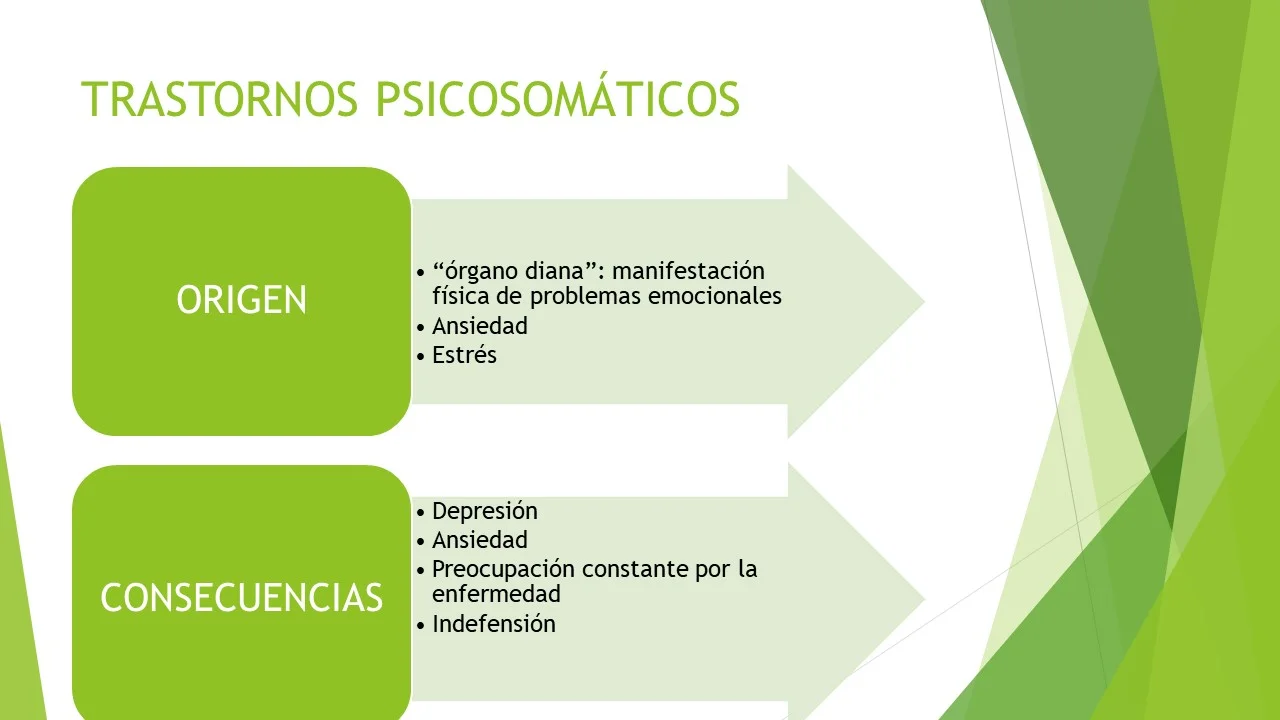 TRASTORNOS PSICOSOMÁTICOS

ORIGEN

• “órgano diana”: manifestación física de problemas emocionales
• Ansiedad
• Estrés

CONSECUENCIAS

• Depresión
• Ansiedad
• Preocupación constante por la enfermedad
• Indefensión